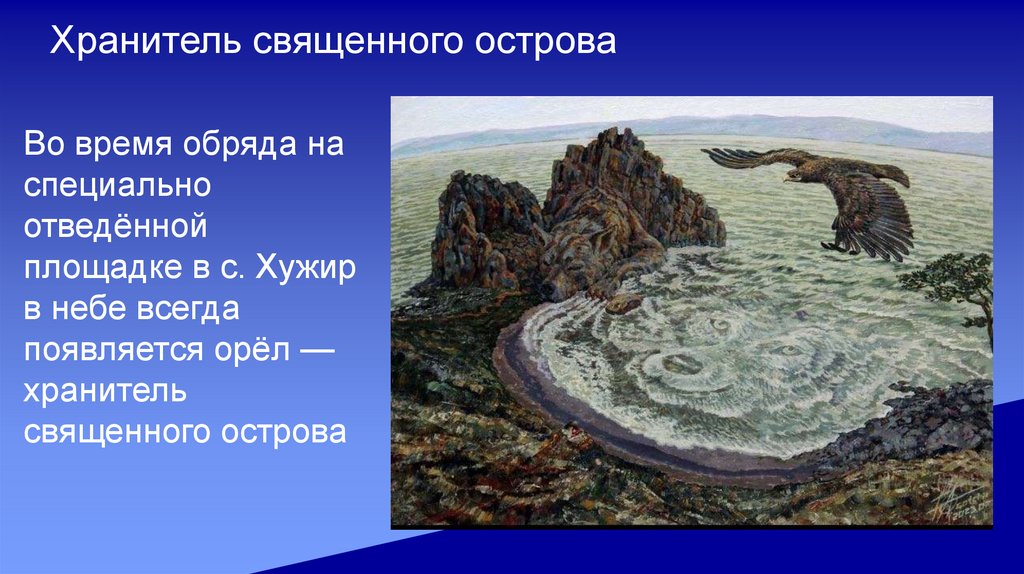 Хранитель священного острова

Во время обряда на специально отведённой площадке в с. Хужир в небе всегда появляется орёл — хранитель священного острова